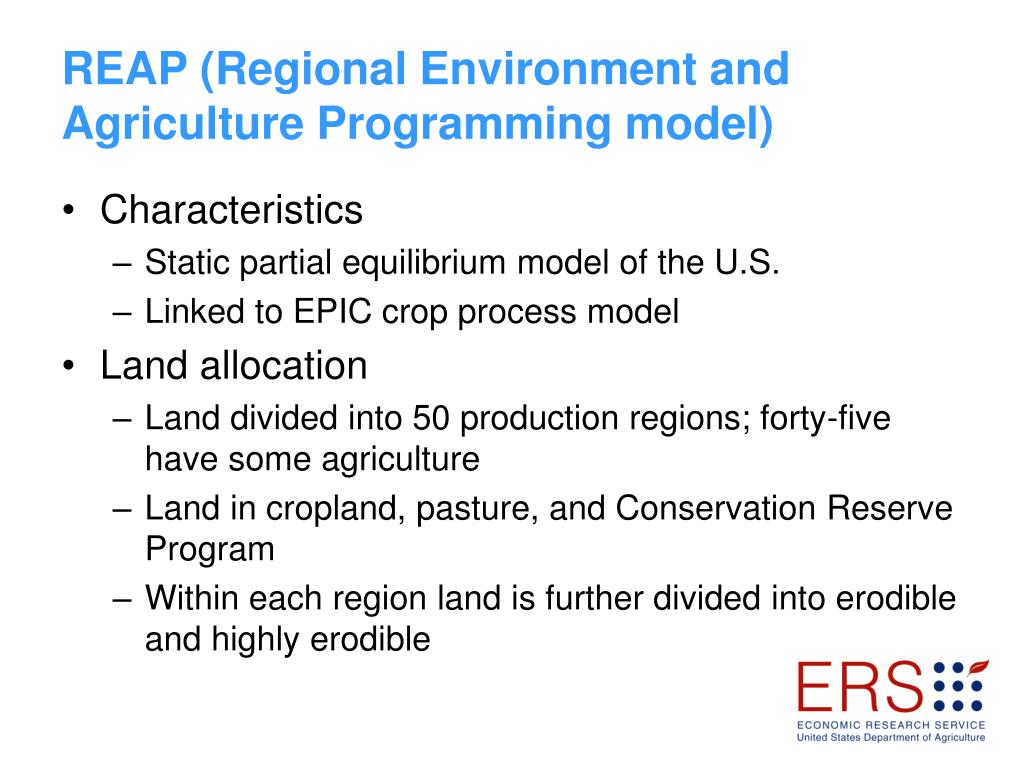 REAP (Regional Environment and Agriculture Programming model)

• Characteristics
– Static partial equilibrium model of the U.S.
– Linked to EPIC crop process model

• Land allocation
– Land divided into 50 production regions; forty-five have some agriculture
– Land in cropland, pasture, and Conservation Reserve Program
– Within each region land is further divided into erodible and highly erodible

ERS
ECONOMIC RESEARCH SERVICE
United States Department of Agriculture